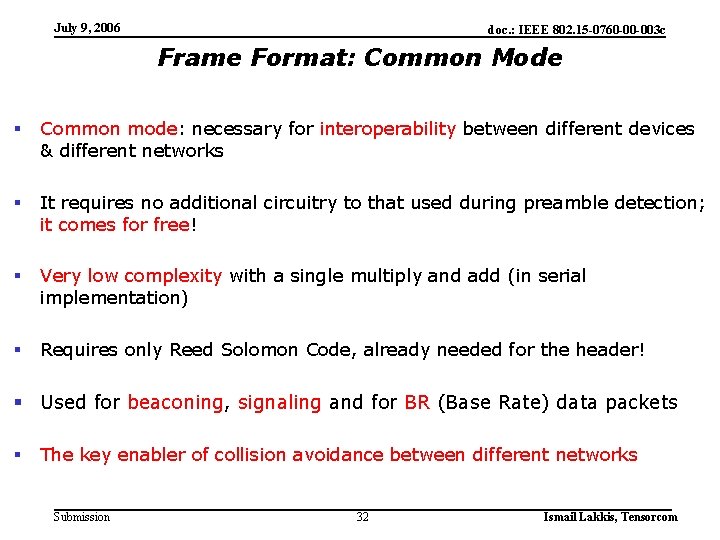 July 9, 2006

doc.: IEEE 802.15-0760-00-003c

Frame Format: Common Mode

▪ Common mode: necessary for interoperability between different devices & different networks

▪ It requires no additional circuitry to that used during preamble detection; it comes for free!

▪ Very low complexity with a single multiply and add (in serial implementation)

▪ Requires only Reed Solomon Code, already needed for the header!

▪ Used for beaconing, signaling and for BR (Base Rate) data packets

▪ The key enabler of collision avoidance between different networks

Submission

32

Ismail Lakkis, Tensorcom